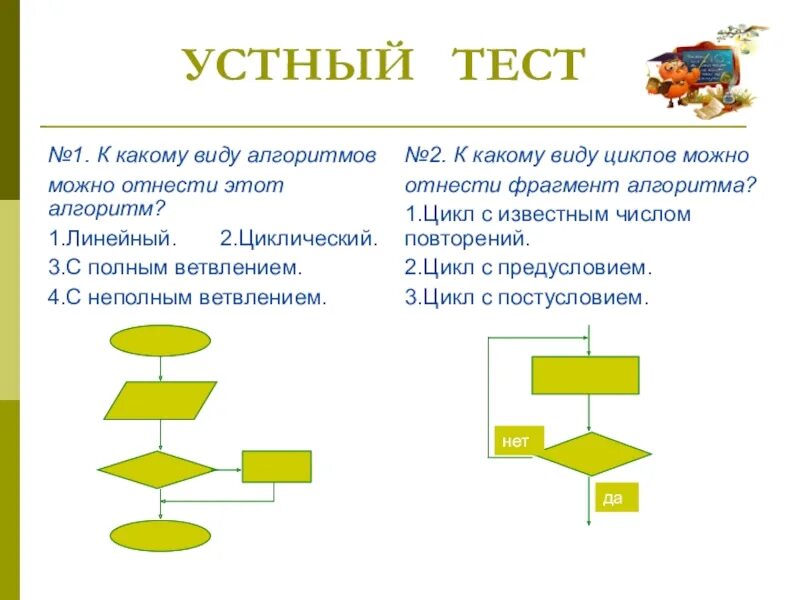 УСТНЫЙ ТЕСТ

№1. К какому виду алгоритмов можно отнести этот алгоритм?

1.Линейный. 2.Циклический.

3.С полным ветвлением.

4.С неполным ветвлением.

№2. К какому виду циклов можно отнести фрагмент алгоритма?

1.Цикл с известным числом повторений.

2.Цикл с предусловием.

3.Цикл с постусловием.

нет

да